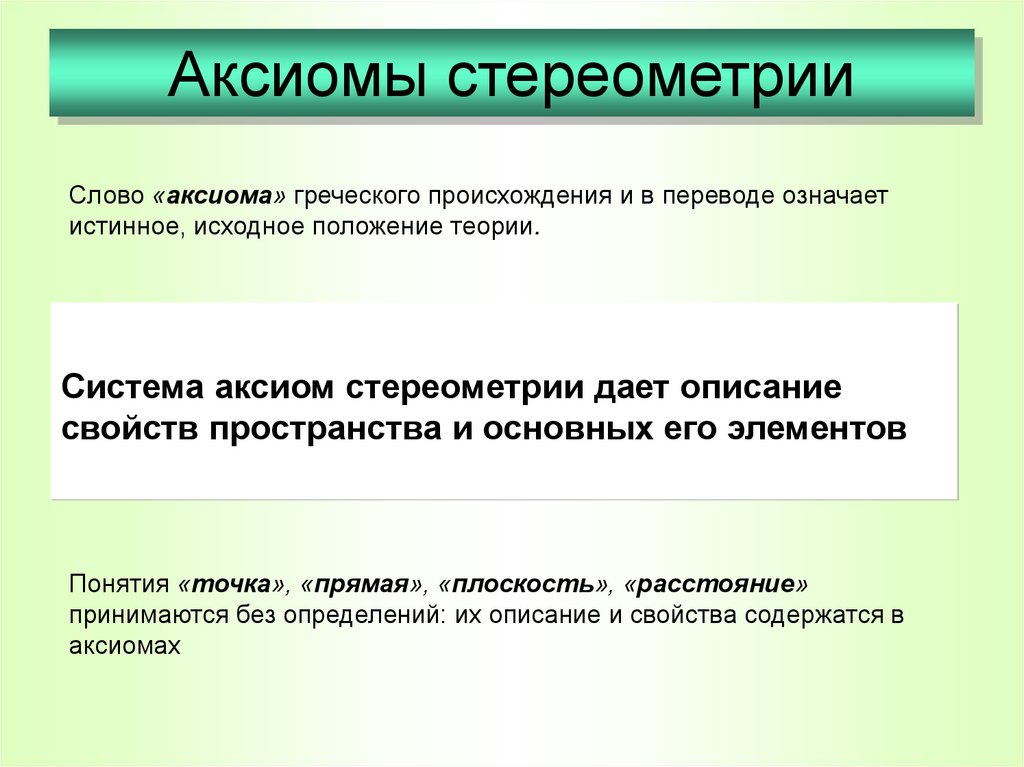 Аксиомы стереометрии

Слово «аксиома» греческого происхождения и в переводе означает истинное, исходное положение теории.

Система аксиом стереометрии дает описание свойств пространства и основных его элементов

Понятия «точка», «прямая», «плоскость», «расстояние» принимаются без определений: их описание и свойства содержатся в аксиомах